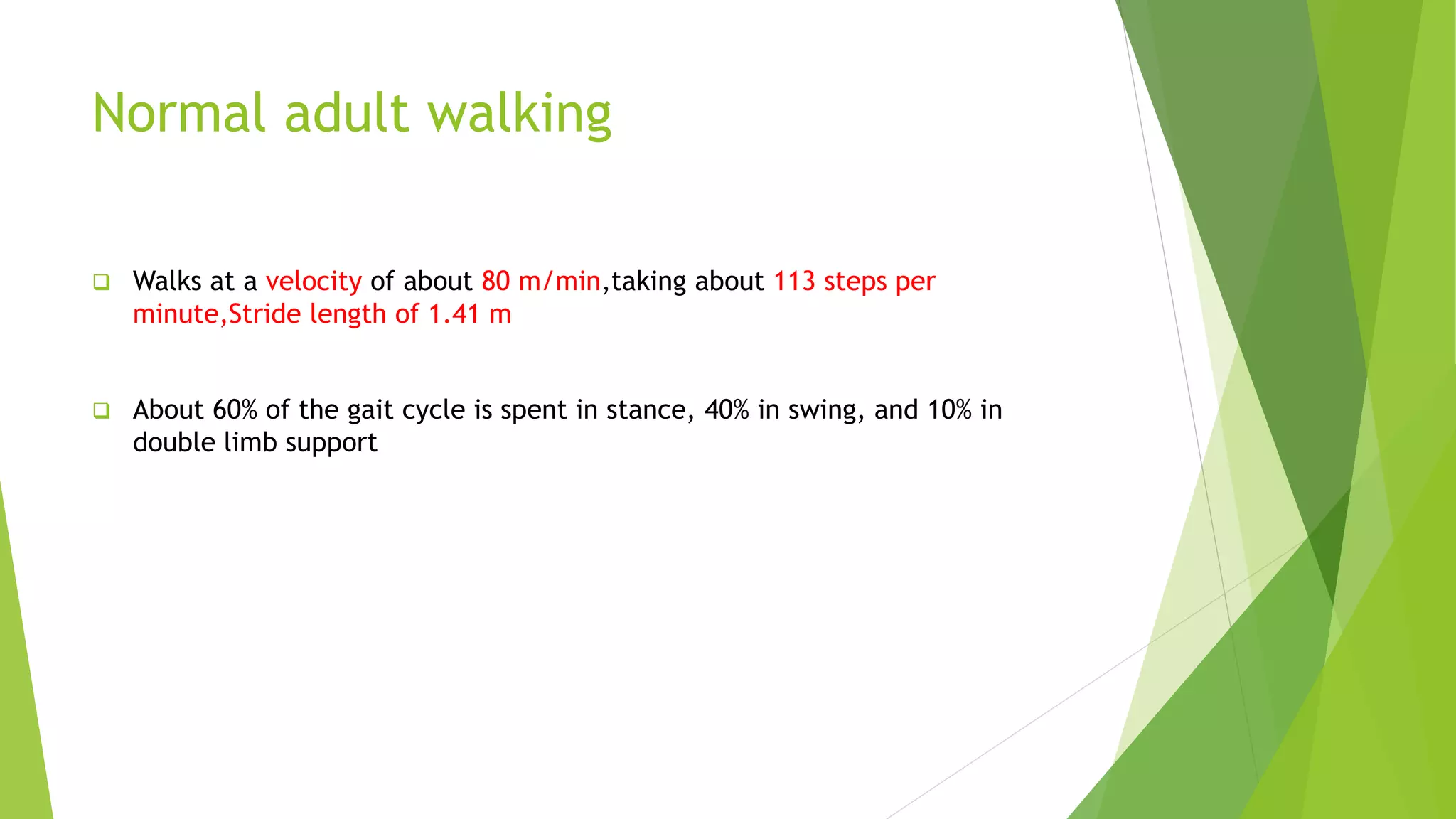 Normal adult walking

❑ Walks at a velocity of about 80 m/min,taking about 113 steps per minute,Stride length of 1.41 m

❑ About 60% of the gait cycle is spent in stance, 40% in swing, and 10% in double limb support